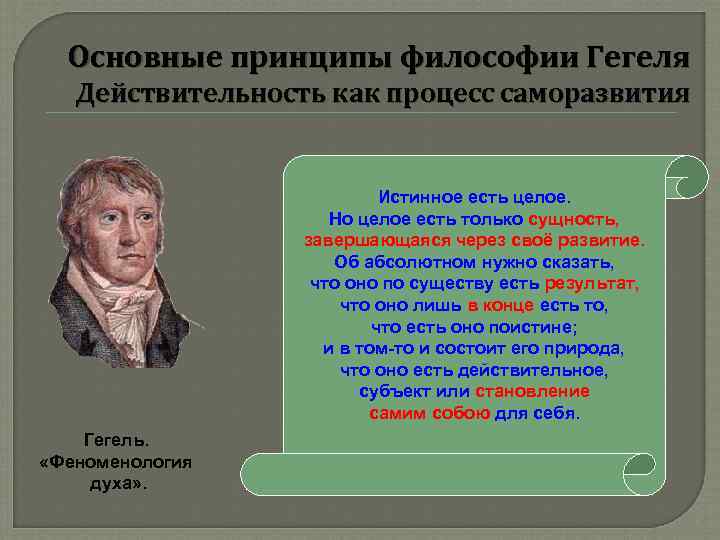 Основные принципы философии Гегеля
Действительность как процесс саморазвития

Истинное есть целое.
Но целое есть только сущность, завершающаяся через своё развитие.
Об абсолютном нужно сказать, что оно по существу есть результат, что оно лишь в конце есть то, что есть оно поистине; и в том-то и состоит его природа, что оно есть действительное, субъект или становление самим собою для себя.

Гегель.
«Феноменология духа».